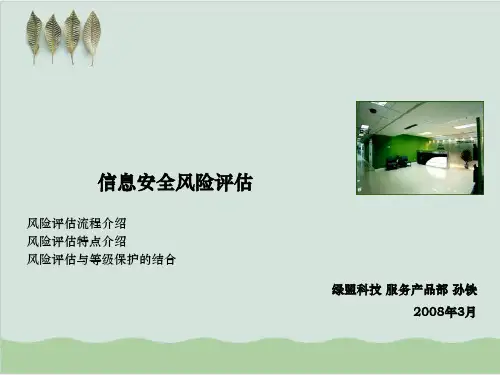 信息安全风险评估

风险评估流程介绍
风险评估特点介绍
风险评估与等级保护的结合

绿盟科技 服务产品部 孙铁
2008年3月